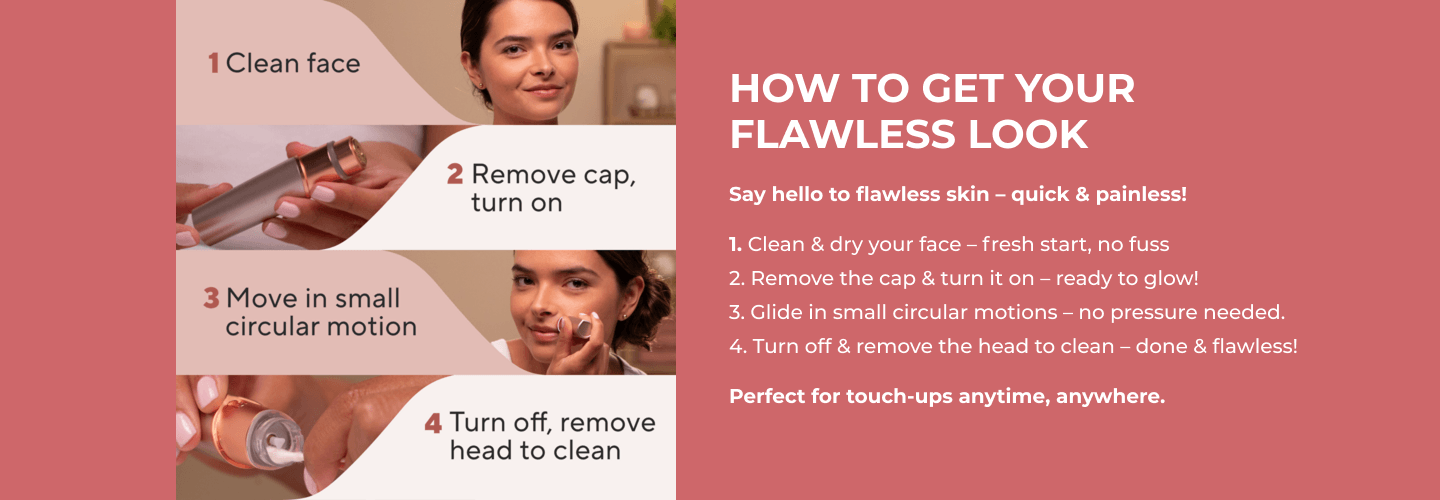 1 Clean face

2 Remove cap, turn on

3 Move in small circular motion

4 Turn off, remove head to clean

HOW TO GET YOUR FLAWLESS LOOK

Say hello to flawless skin – quick & painless!

1. Clean & dry your face – fresh start, no fuss
2. Remove the cap & turn it on – ready to glow!
3. Glide in small circular motions – no pressure needed.
4. Turn off & remove the head to clean – done & flawless!

Perfect for touch-ups anytime, anywhere.